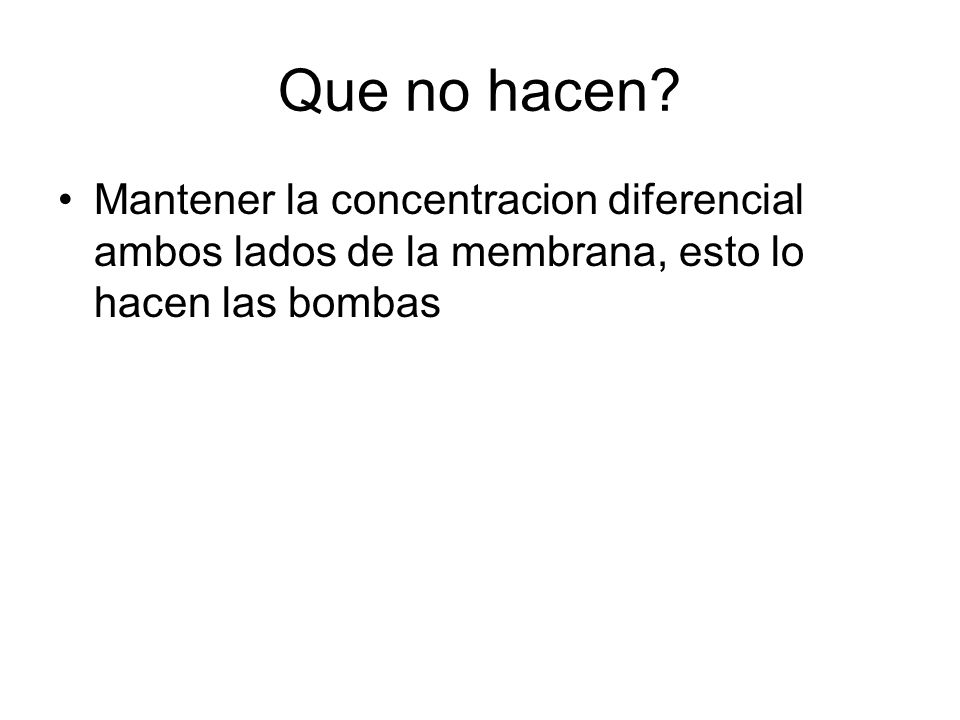 Que no hacen?

• Mantener la concentracion diferencial ambos lados de la membrana, esto lo hacen las bombas